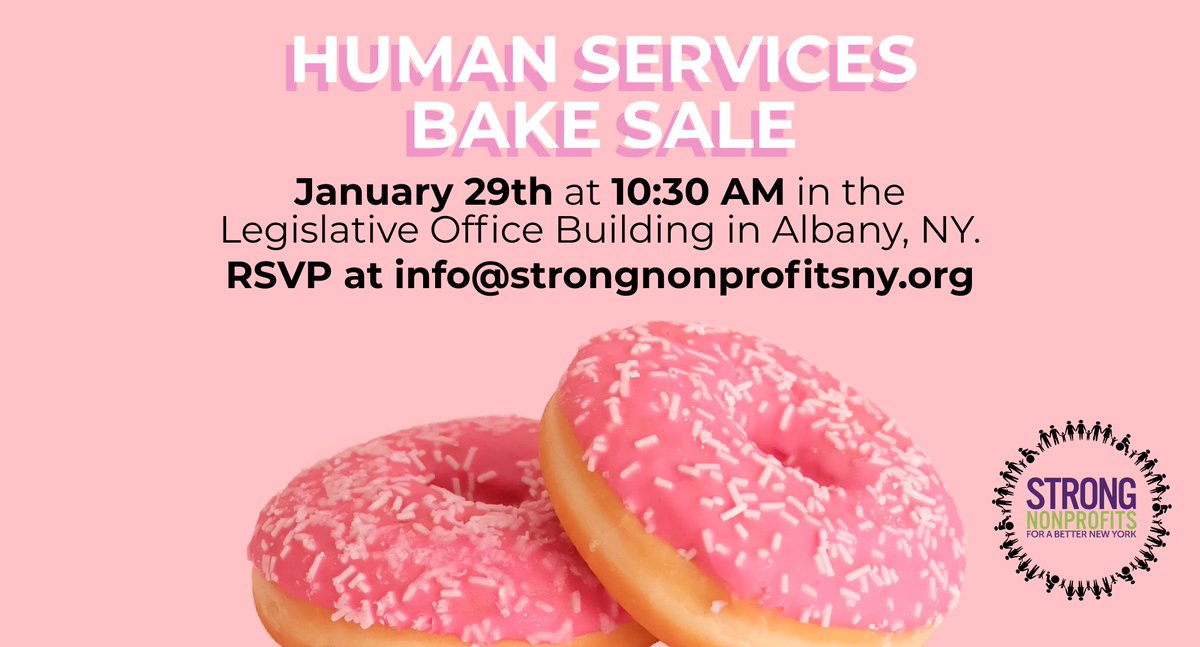 HUMAN SERVICES BAKE SALE

January 29th at 10:30 AM in the Legislative Office Building in Albany, NY.

RSVP at info@strongnonprofitsny.org

STRONG NONPROFITS FOR A BETTER NEW YORK